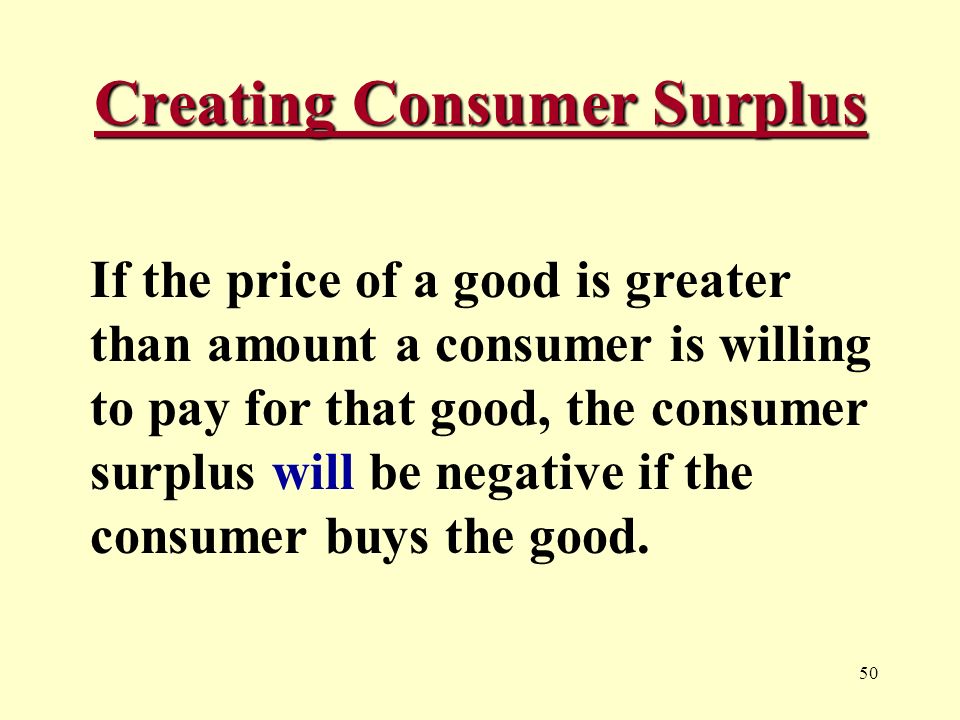 Creating Consumer Surplus

If the price of a good is greater than amount a consumer is willing to pay for that good, the consumer surplus will be negative if the consumer buys the good.

50